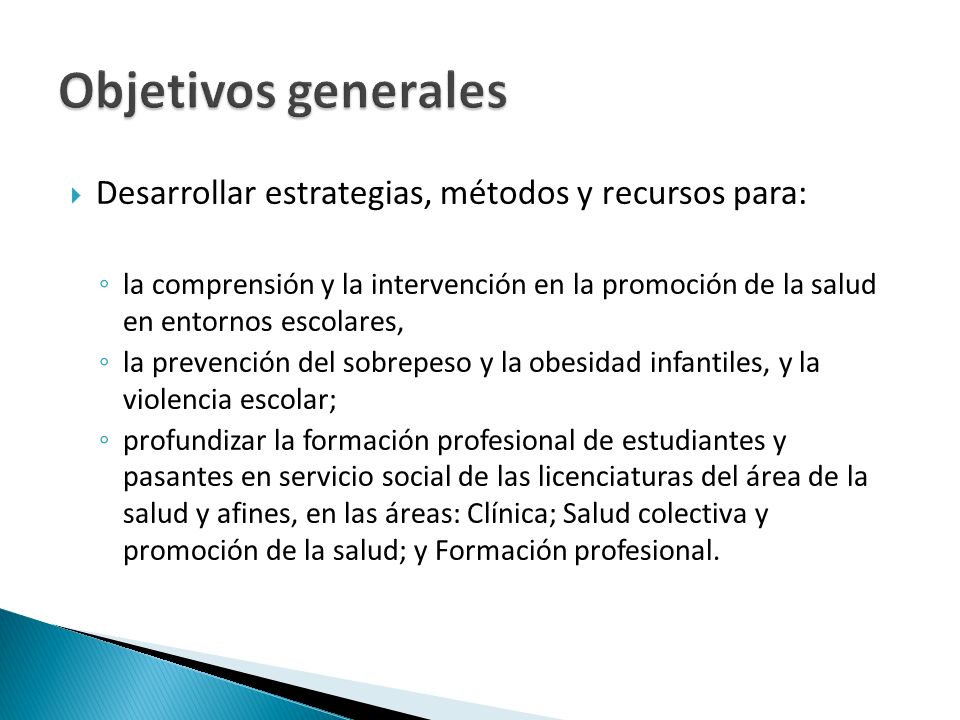 Objetivos generales

Desarrollar estrategias, métodos y recursos para:

la comprensión y la intervención en la promoción de la salud en entornos escolares,

la prevención del sobrepeso y la obesidad infantiles, y la violencia escolar;

profundizar la formación profesional de estudiantes y pasantes en servicio social de las licenciaturas del área de la salud y afines, en las áreas: Clínica; Salud colectiva y promoción de la salud; y Formación profesional.